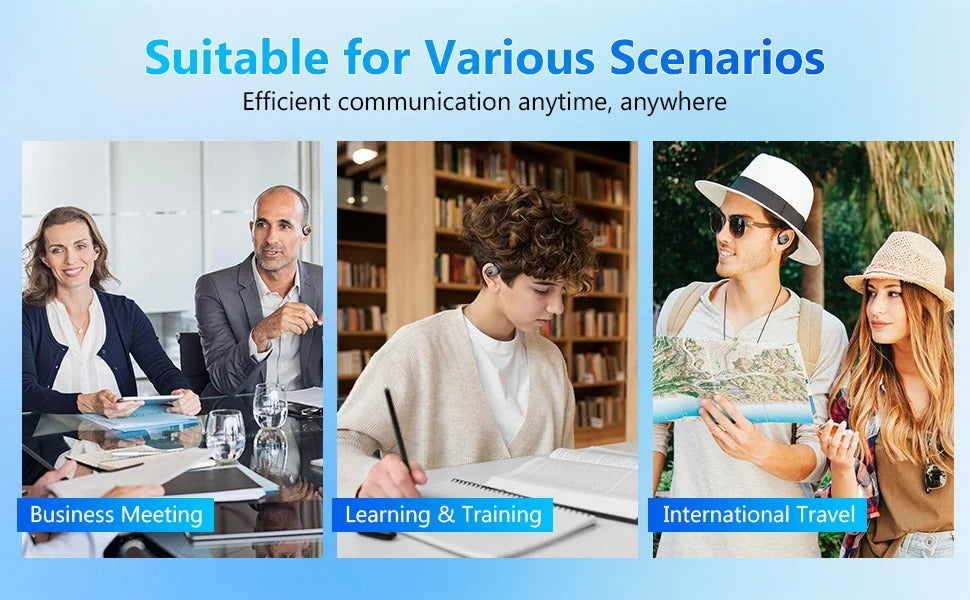 Suitable for Various Scenarios
Efficient communication anytime, anywhere

Business Meeting

Learning & Training

International Travel